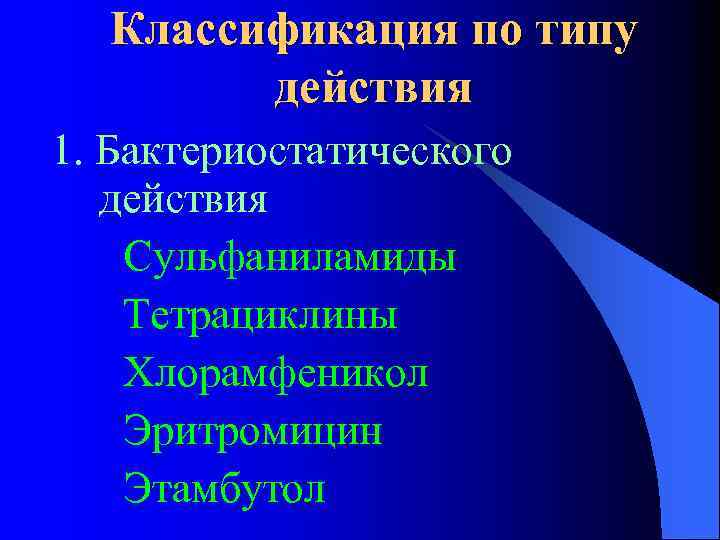 Классификация по типу действия

1. Бактериостатического действия

Сульфаниламиды

Тетрациклины

Хлорамфеникол

Эритромицин

Этамбутол